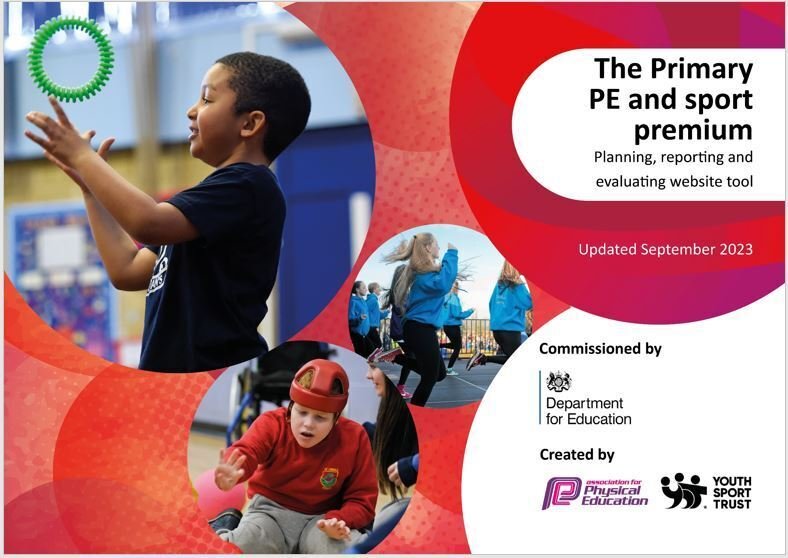 The Primary PE and sport premium

Planning, reporting and evaluating website tool

Updated September 2023

Commissioned by

Department for Education

Created by

association for Physical Education

YOUTH SPORT TRUST